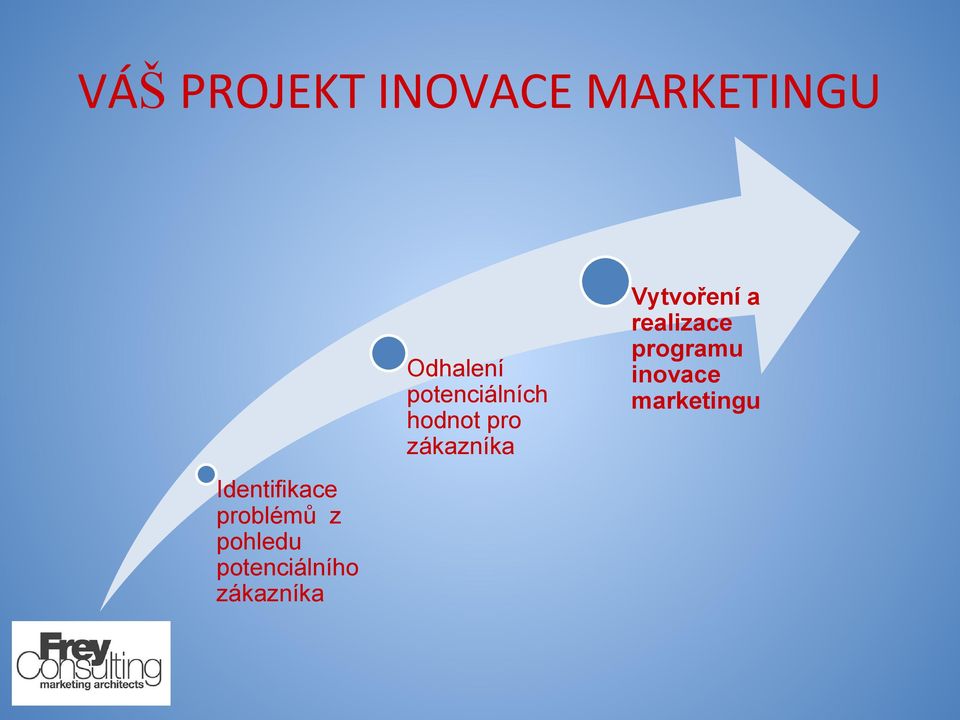 VÁŠ PROJEKT INOVACE MARKETINGU

Identifikace problémů z pohledu potenciálního zákazníka

Odhalení potenciálních hodnot pro zákazníka

Vytvoření a realizace programu inovace marketingu

Frey Consulting
marketing architects